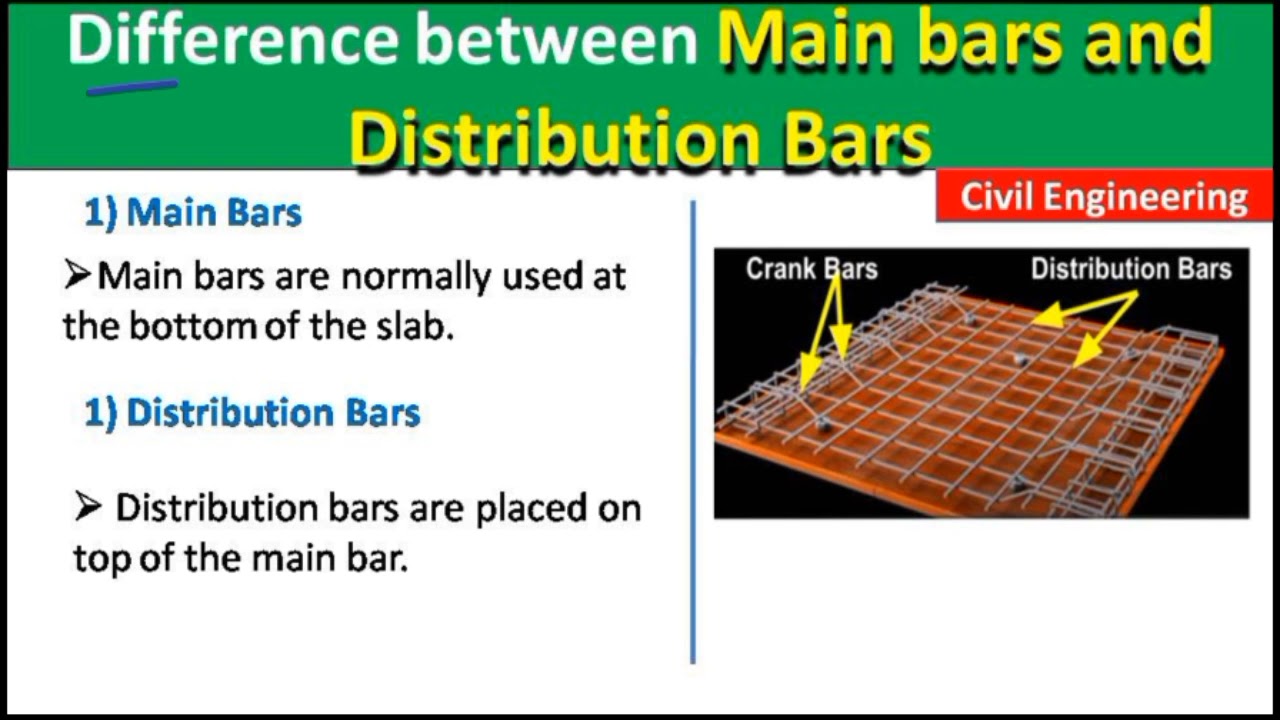 Difference between Main bars and Distribution Bars

Civil Engineering

1) Main Bars

➢Main bars are normally used at the bottom of the slab.

1) Distribution Bars

➢ Distribution bars are placed on top of the main bar.

Crank Bars

Distribution Bars